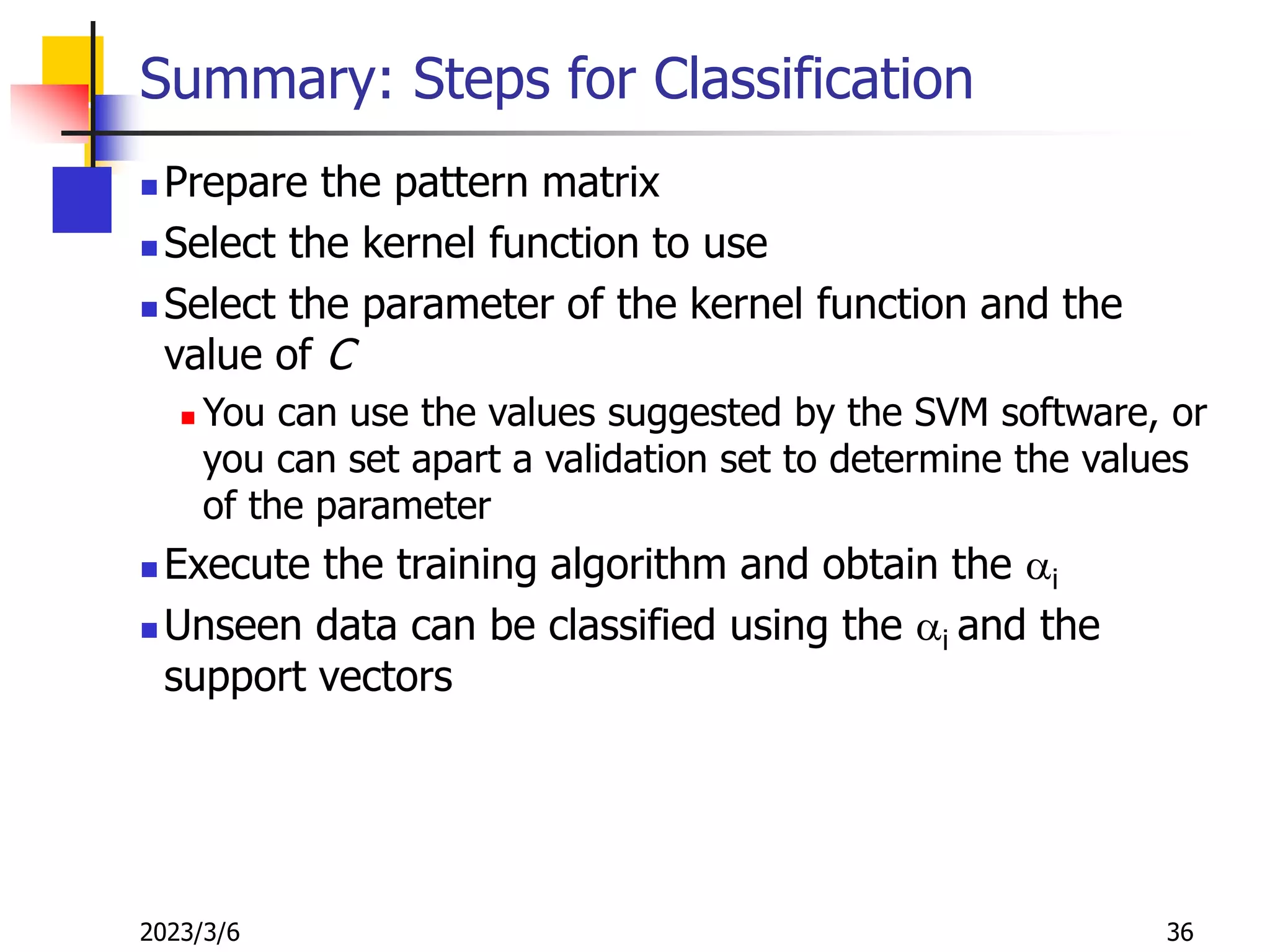 Summary: Steps for Classification

Prepare the pattern matrix

Select the kernel function to use

Select the parameter of the kernel function and the value of $C$

You can use the values suggested by the SVM software, or you can set apart a validation set to determine the values of the parameter

Execute the training algorithm and obtain the $\alpha_i$

Unseen data can be classified using the $\alpha_i$ and the support vectors

2023/3/6

36